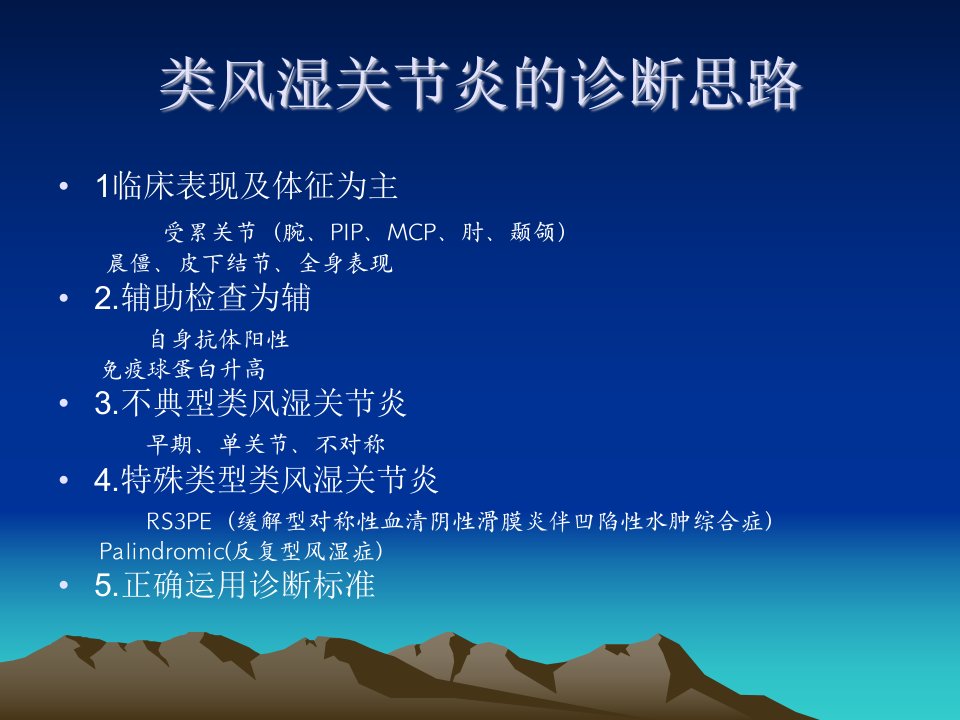 类风湿关节炎的诊断思路

• 1临床表现及体征为主

受累关节（腕、PIP、MCP、肘、颞颌）
晨僵、皮下结节、全身表现

• 2.辅助检查为辅

自身抗体阳性
免疫球蛋白升高

• 3.不典型类风湿关节炎

早期、单关节、不对称

• 4.特殊类型类风湿关节炎

RS3PE（缓解型对称性血清阴性滑膜炎伴凹陷性水肿综合症）
Palindromic(反复型风湿症)

• 5.正确运用诊断标准